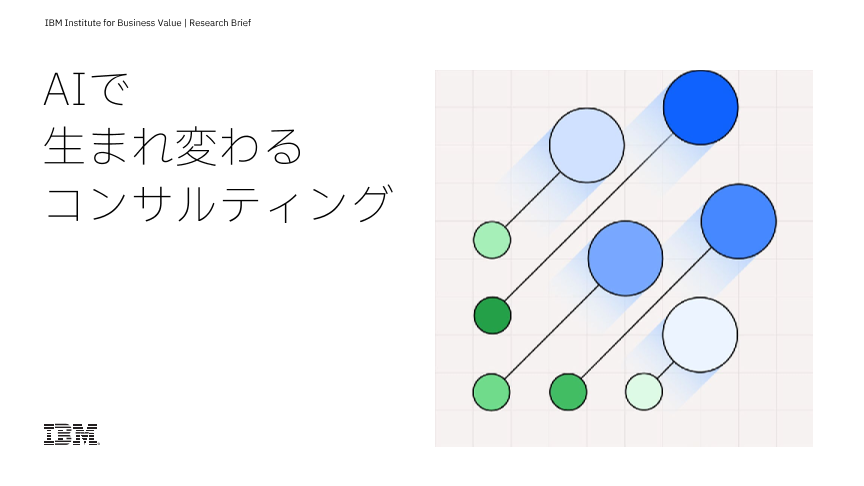 IBM Institute for Business Value | Research Brief

AIで
生まれ変わる
コンサルティング

IBM